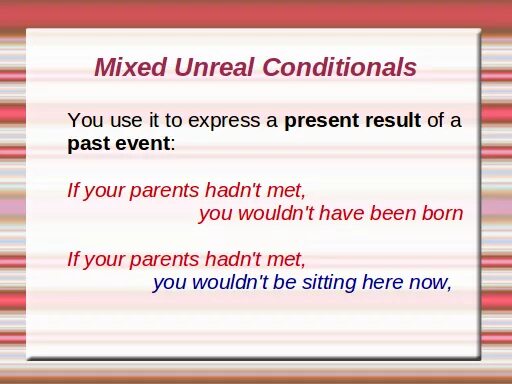 Mixed Unreal Conditionals

You use it to express a present result of a past event:

If your parents hadn't met,
you wouldn't have been born

If your parents hadn't met,
you wouldn't be sitting here now,